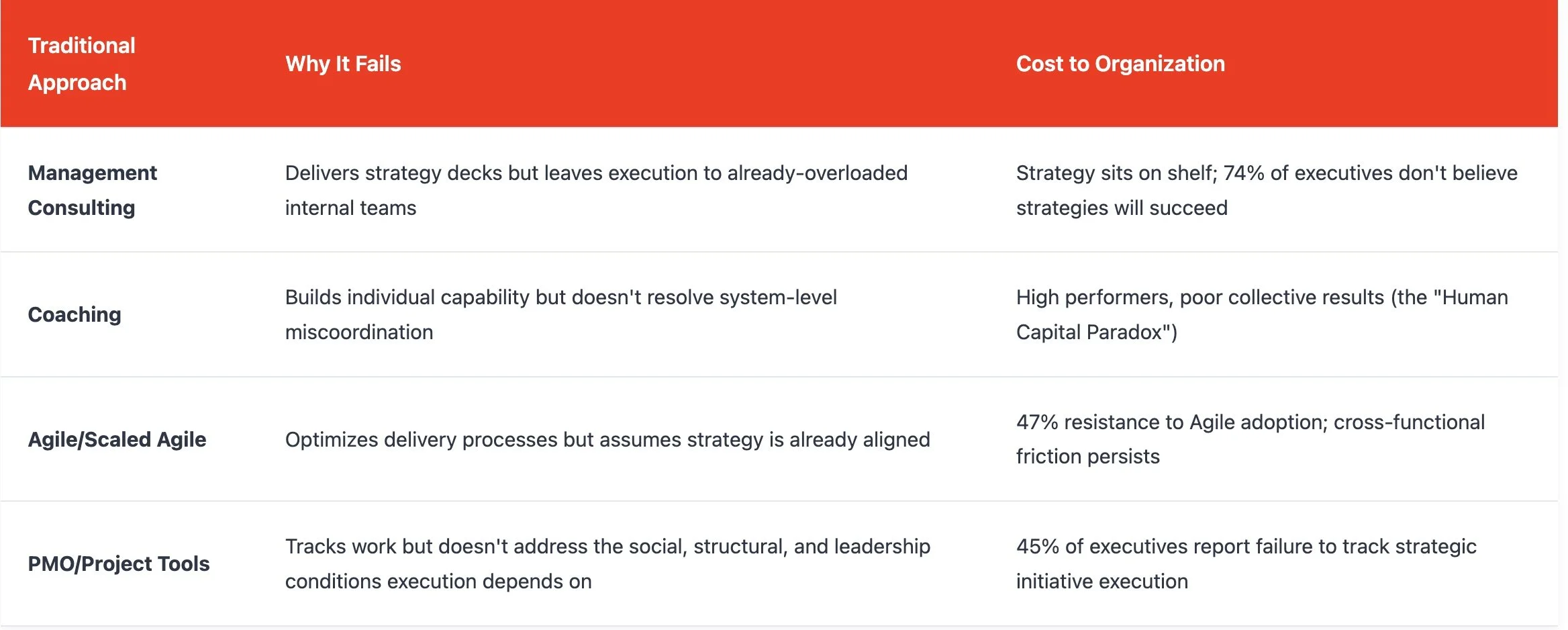 | Traditional Approach | Why It Fails | Cost to Organization |
|---|---|---|
| Management Consulting | Delivers strategy decks but leaves execution to already-overloaded internal teams | Strategy sits on shelf; 74% of executives don't believe strategies will succeed |
| Coaching | Builds individual capability but doesn't resolve system-level miscoordination | High performers, poor collective results (the "Human Capital Paradox") |
| Agile/Scaled Agile | Optimizes delivery processes but assumes strategy is already aligned | 47% resistance to Agile adoption; cross-functional friction persists |
| PMO/Project Tools | Tracks work but doesn't address the social, structural, and leadership conditions execution depends on | 45% of executives report failure to track strategic initiative execution |